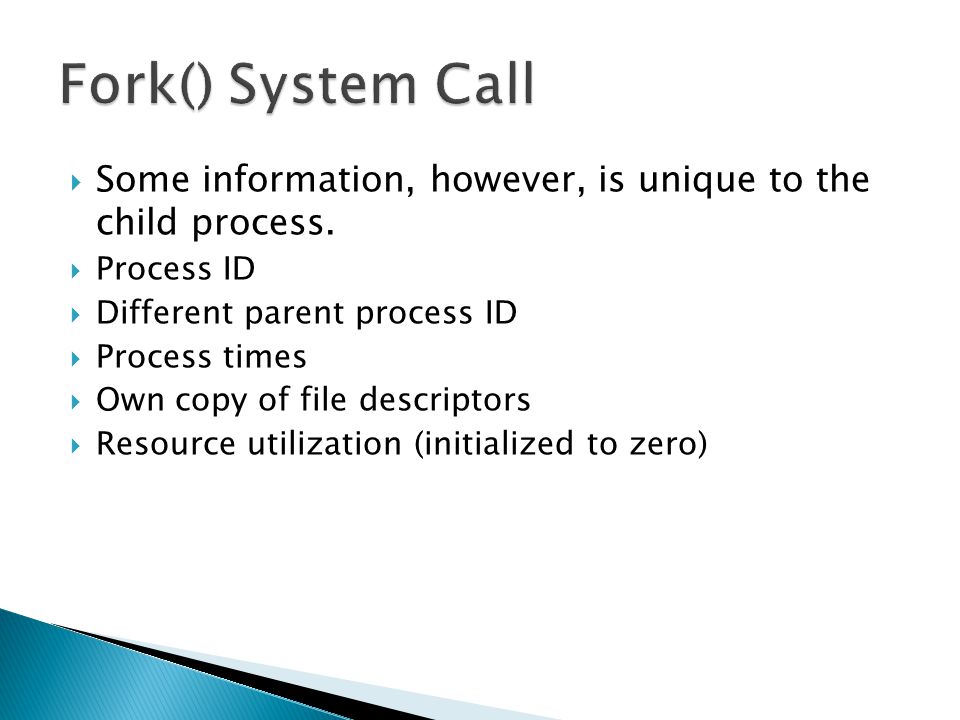 Fork() System Call

Some information, however, is unique to the child process.

Process ID

Different parent process ID

Process times

Own copy of file descriptors

Resource utilization (initialized to zero)